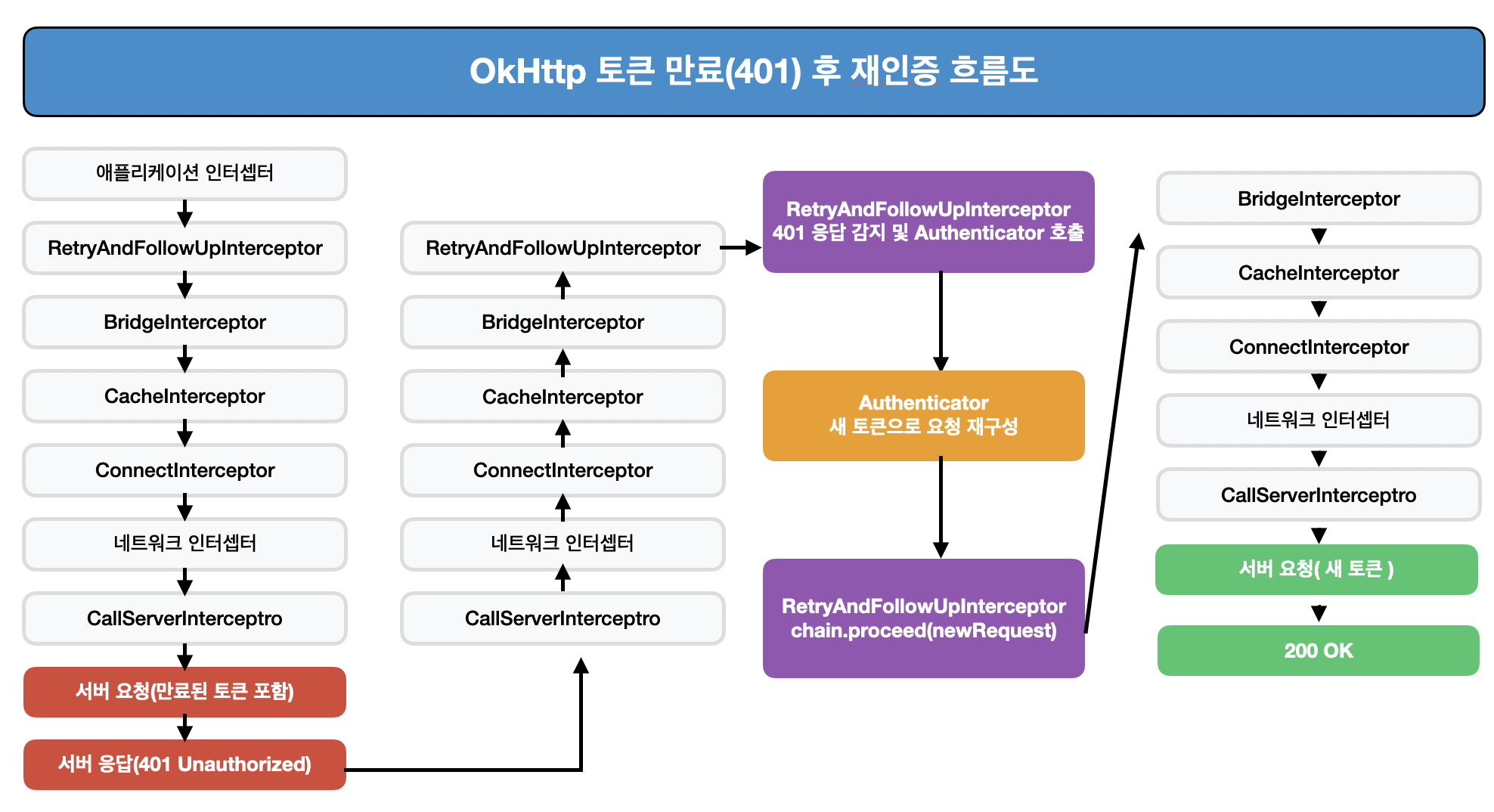 OkHttp 토큰 만료(401) 후 재인증 흐름도

애플리케이션 인터셉터

RetryAndFollowUpInterceptor

BridgeInterceptor

CacheInterceptor

ConnectInterceptor

네트워크 인터셉터

CallServerInterceptro

서버 요청(만료된 토큰 포함)

서버 응답(401 Unauthorized)

RetryAndFollowUpInterceptor

BridgeInterceptor

CacheInterceptor

ConnectInterceptor

네트워크 인터셉터

CallServerInterceptro

RetryAndFollowUpInterceptor
401 응답 감지 및 Authenticator 호출

Authenticator
새 토큰으로 요청 재구성

RetryAndFollowUpInterceptor
chain.proceed(newRequest)

BridgeInterceptor

CacheInterceptor

ConnectInterceptor

네트워크 인터셉터

CallServerInterceptro

서버 요청( 새 토큰 )

200 OK